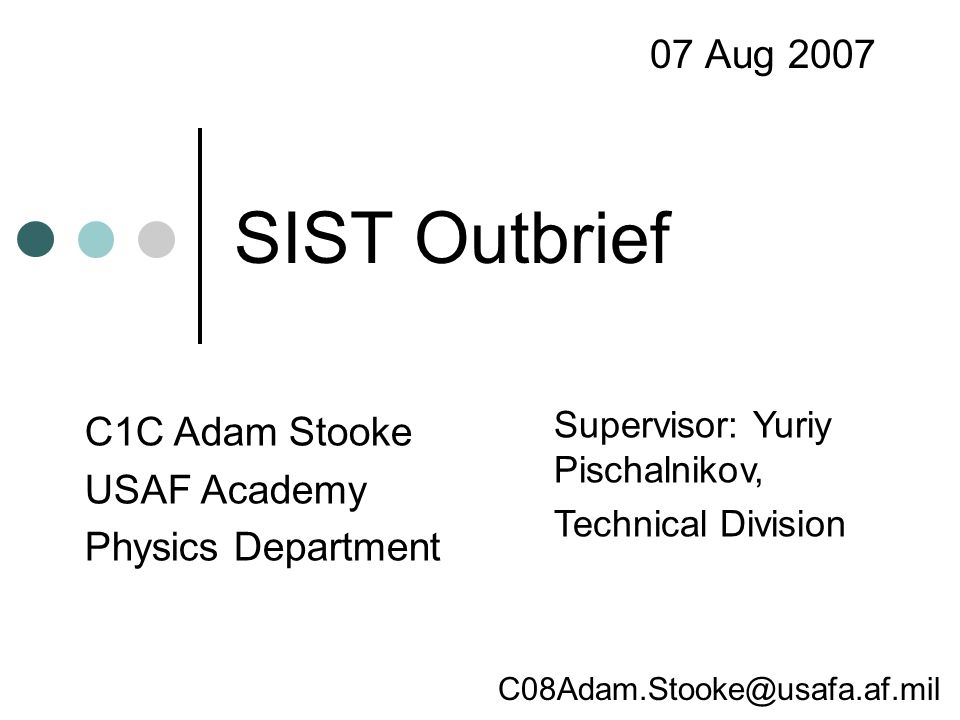 07 Aug 2007

SIST Outbrief

C1C Adam Stooke
USAF Academy
Physics Department

Supervisor: Yuriy Pischalnikov,
Technical Division

C08Adam.Stooke@usafa.af.mil